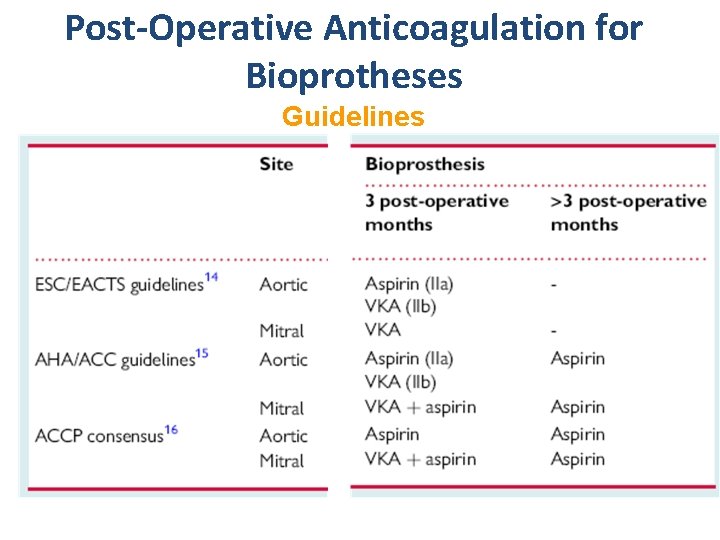 Post-Operative Anticoagulation for Bioprotheses

Guidelines

| | Site | Bioprosthesis: 3 post-operative months | Bioprosthesis: >3 post-operative months |
|---|---|---|---|
| ESC/EACTS guidelines$^{14}$ | Aortic | Aspirin (IIa) VKA (IIb) | - |
| | Mitral | VKA | - |
| AHA/ACC guidelines$^{15}$ | Aortic | Aspirin (IIa) VKA (IIb) | Aspirin |
| | Mitral | VKA + aspirin | Aspirin |
| ACCP consensus$^{16}$ | Aortic | Aspirin | Aspirin |
| | Mitral | VKA + aspirin | Aspirin |